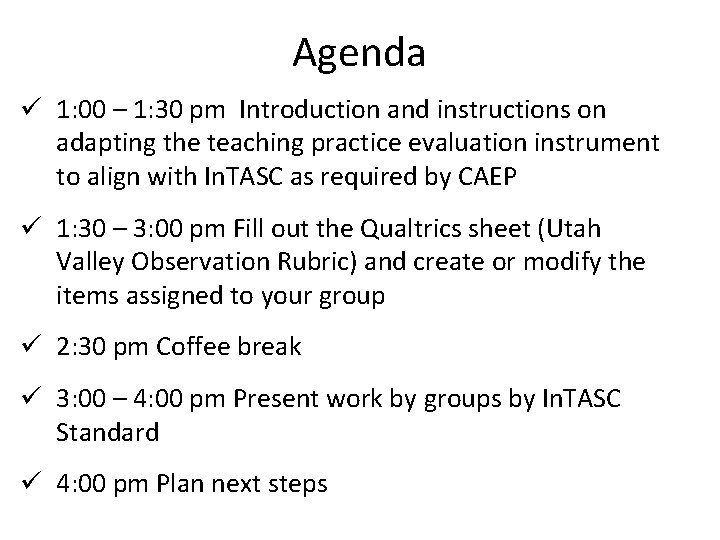 Agenda

✓ 1:00 – 1:30 pm Introduction and instructions on adapting the teaching practice evaluation instrument to align with InTASC as required by CAEP

✓ 1:30 – 3:00 pm Fill out the Qualtrics sheet (Utah Valley Observation Rubric) and create or modify the items assigned to your group

✓ 2:30 pm Coffee break

✓ 3:00 – 4:00 pm Present work by groups by InTASC Standard

✓ 4:00 pm Plan next steps